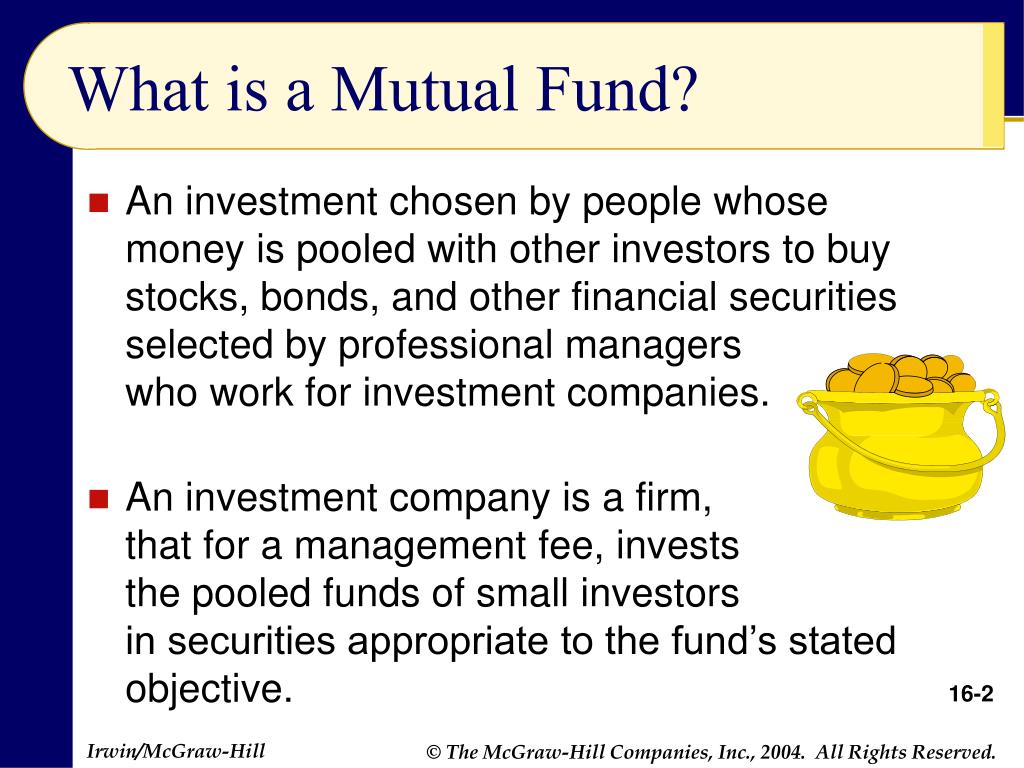 What is a Mutual Fund?

An investment chosen by people whose money is pooled with other investors to buy stocks, bonds, and other financial securities selected by professional managers who work for investment companies.

An investment company is a firm, that for a management fee, invests the pooled funds of small investors in securities appropriate to the fund's stated objective.

16-2

Irwin/McGraw-Hill

© The McGraw-Hill Companies, Inc., 2004. All Rights Reserved.